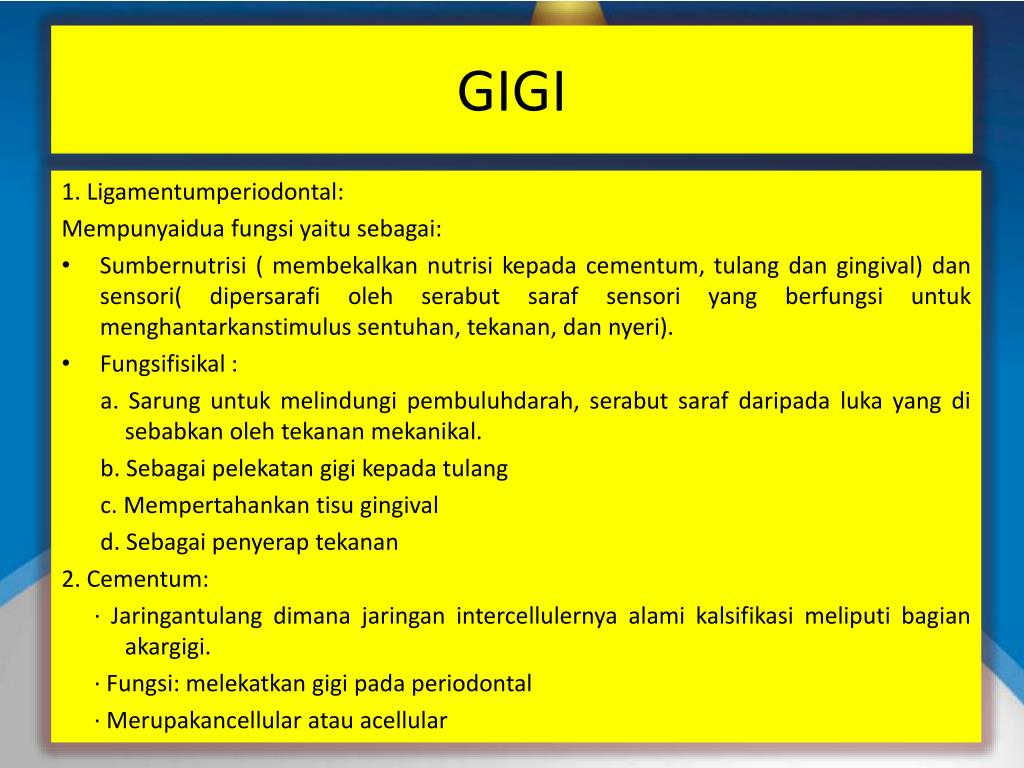 GIGI

1. Ligamentumperiodontal:
Mempunyaidua fungsi yaitu sebagai:
• Sumbernutrisi ( membekalkan nutrisi kepada cementum, tulang dan gingival) dan sensori( dipersarafi oleh serabut saraf sensori yang berfungsi untuk menghantarkanstimulus sentuhan, tekanan, dan nyeri).
• Fungsifisikal :
a. Sarung untuk melindungi pembuluhdarah, serabut saraf daripada luka yang di sebabkan oleh tekanan mekanikal.
b. Sebagai pelekatan gigi kepada tulang
c. Mempertahankan tisu gingival
d. Sebagai penyerap tekanan
2. Cementum:
· Jaringantulang dimana jaringan intercellulernya alami kalsifikasi meliputi bagian akargigi.
· Fungsi: melekatkan gigi pada periodontal
· Merupakancellular atau acellular